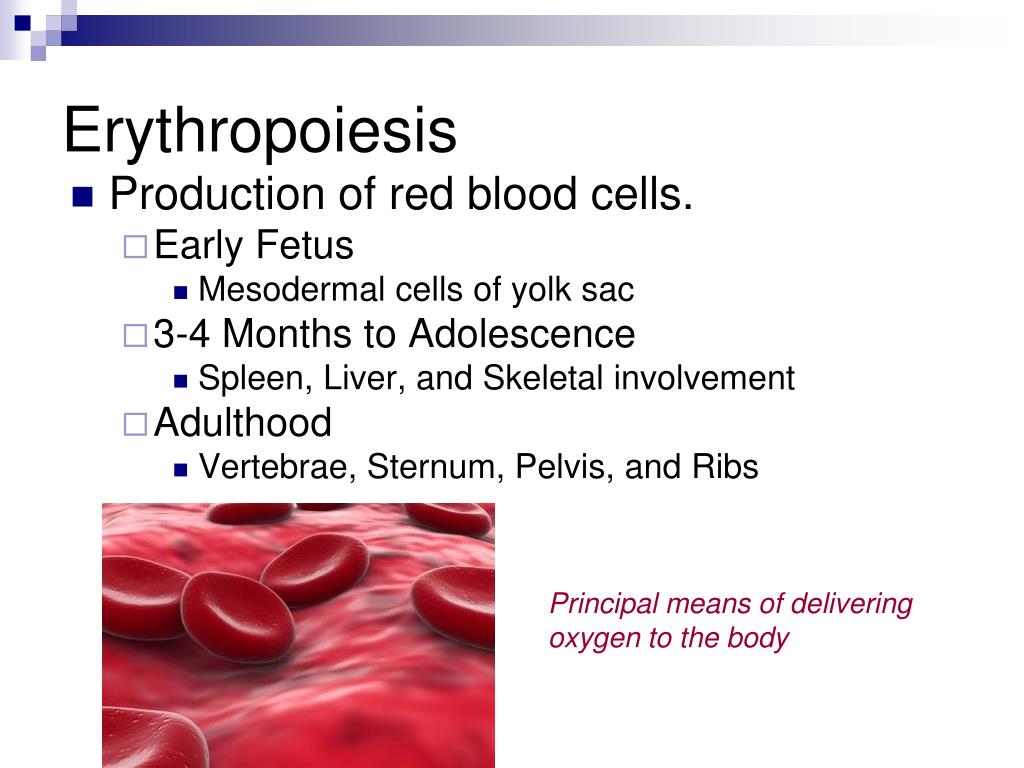 Erythropoiesis

Production of red blood cells.

Early Fetus

Mesodermal cells of yolk sac

3-4 Months to Adolescence

Spleen, Liver, and Skeletal involvement

Adulthood

Vertebrae, Sternum, Pelvis, and Ribs

Principal means of delivering oxygen to the body